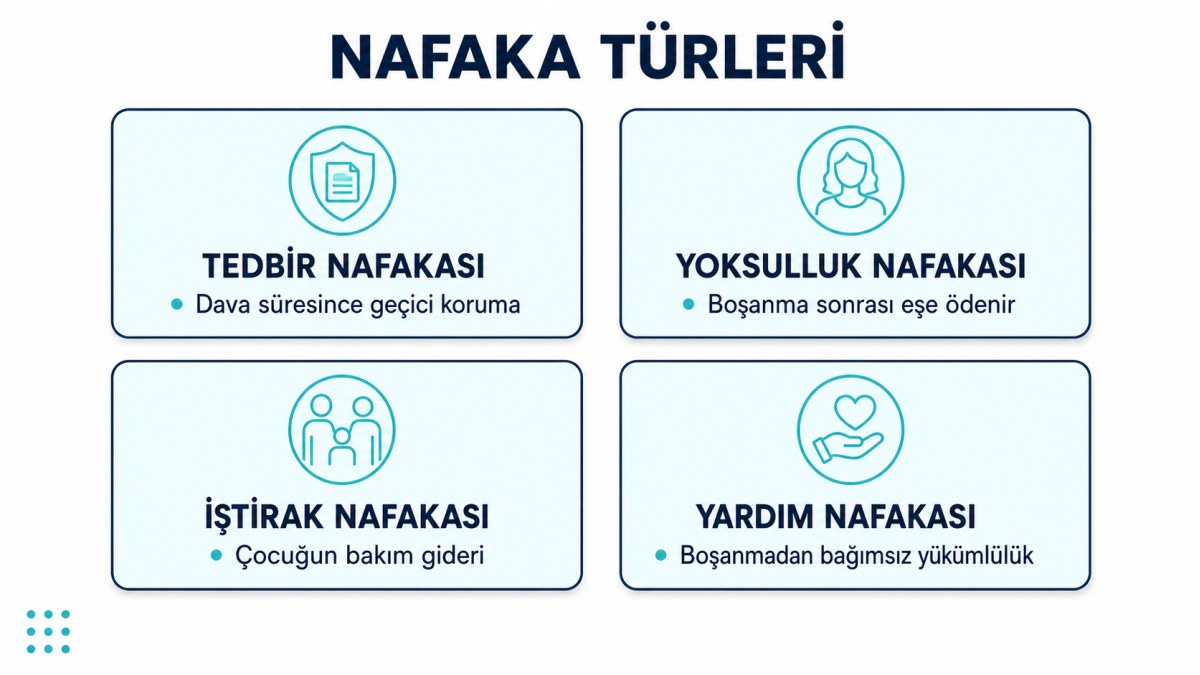 NAFAKA TÜRLERİ

TEDBİR NAFAKASI
• Dava süresince geçici koruma

YOKSULLUK NAFAKASI
• Boşanma sonrası eşe ödenir

İŞTİRAK NAFAKASI
• Çocuğun bakım gideri

YARDIM NAFAKASI
• Boşanmadan bağımsız yükümlülük